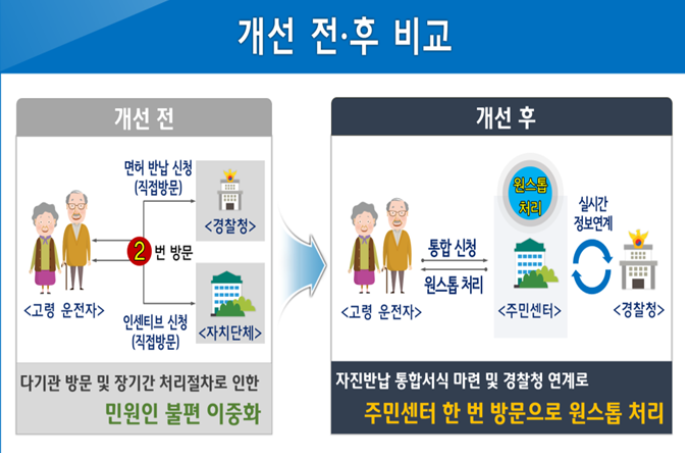 개선 전·후 비교

개선 전

면허 반납 신청
(직접방문)

<경찰청>

2 번 방문

<고령 운전자>

인센티브 신청
(직접방문)

<자치단체>

다기관 방문 및 장기간 처리절차로 인한

민원인 불편 이중화

개선 후

원스톱 처리

실시간 정보연계

통합 신청

원스톱 처리

<고령 운전자>

<주민센터>

<경찰청>

자진반납 통합서식 마련 및 경찰청 연계로

주민센터 한 번 방문으로 원스톱 처리